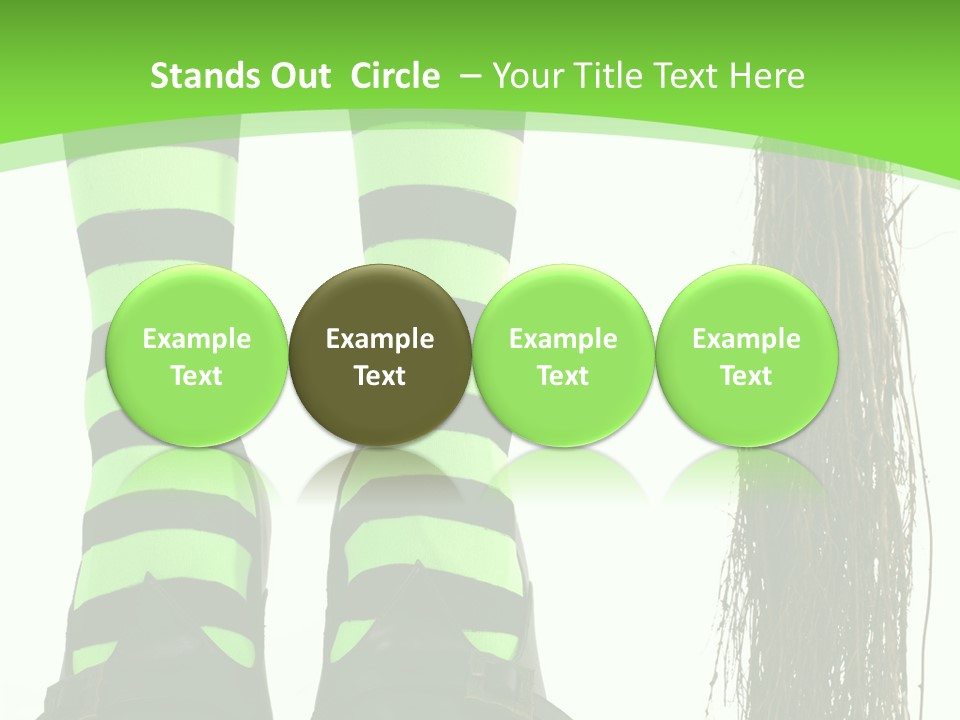 Stands Out Circle – Your Title Text Here

Example Text

Example Text

Example Text

Example Text